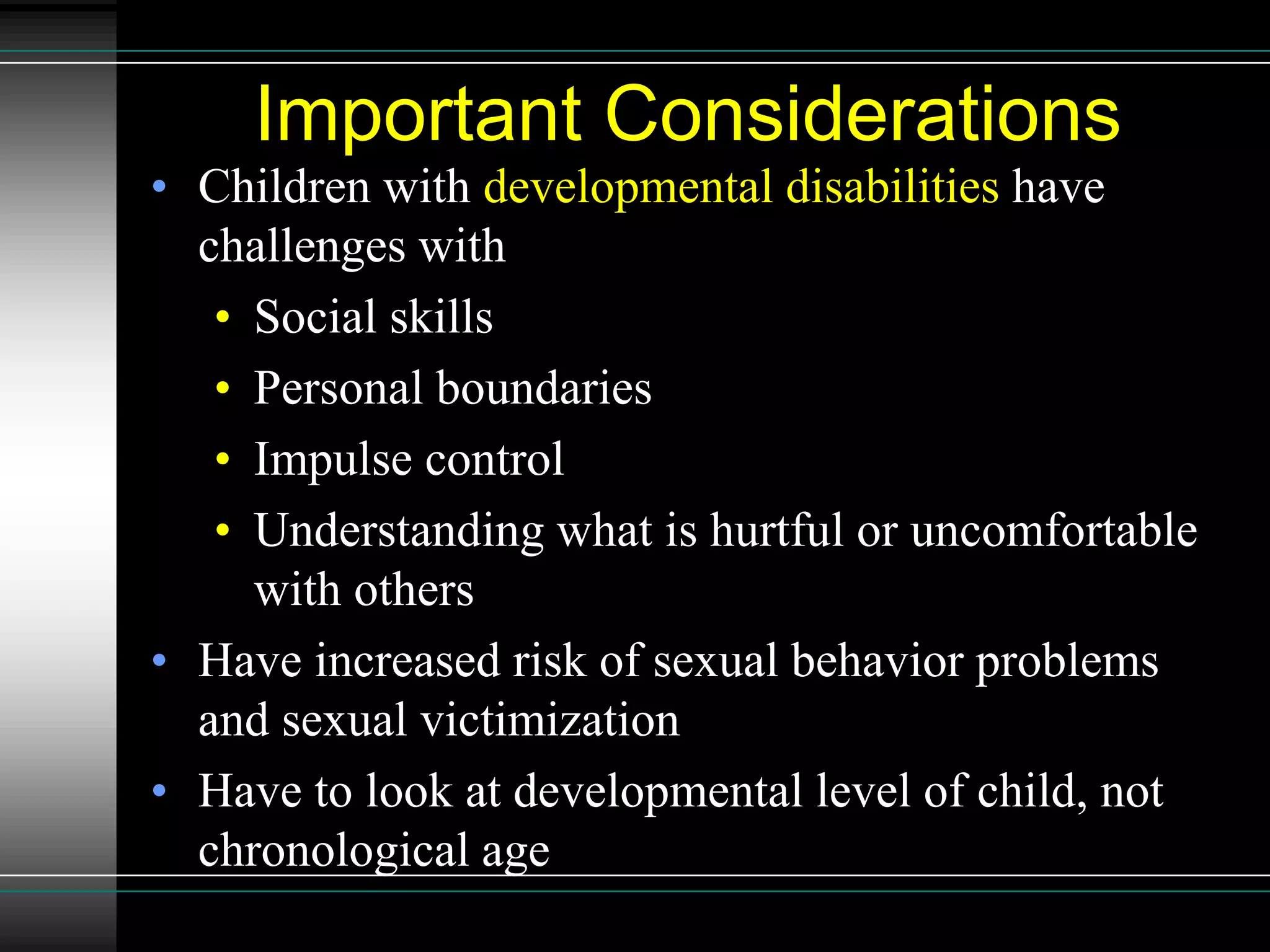 Important Considerations

• Children with developmental disabilities have challenges with
  • Social skills
  • Personal boundaries
  • Impulse control
  • Understanding what is hurtful or uncomfortable with others
• Have increased risk of sexual behavior problems and sexual victimization
• Have to look at developmental level of child, not chronological age